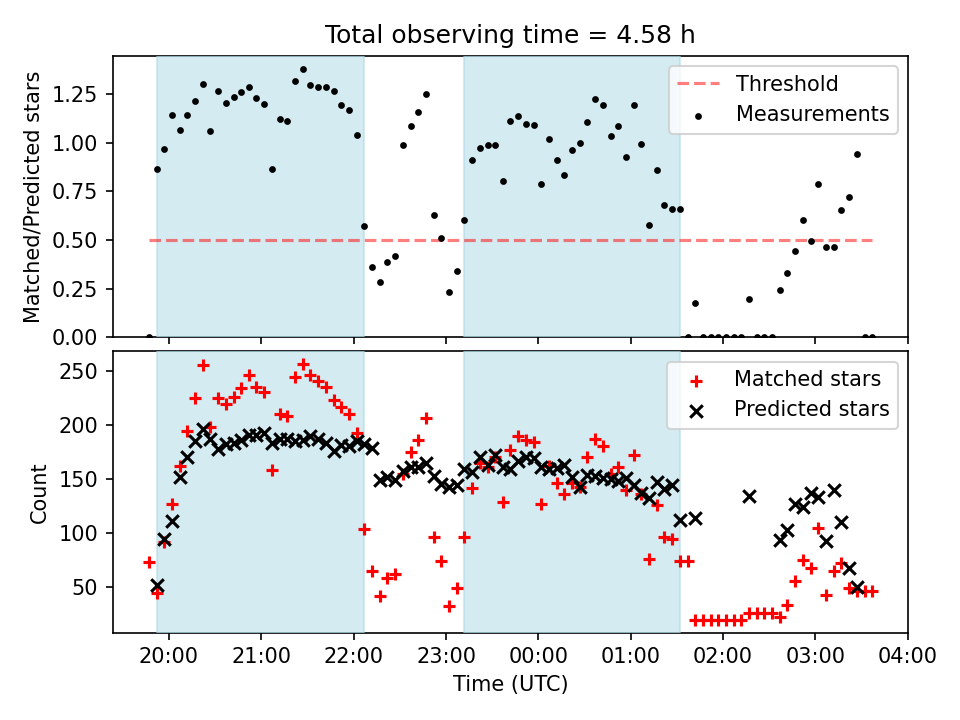 Total observing time = 4.58 h

Matched/Predicted stars

1.25
1.00
0.75
0.50
0.25
0.00

Threshold
Measurements

Count

250
200
150
100
50

Matched stars
Predicted stars

20:00 21:00 22:00 23:00 00:00 01:00 02:00 03:00 04:00

Time (UTC)